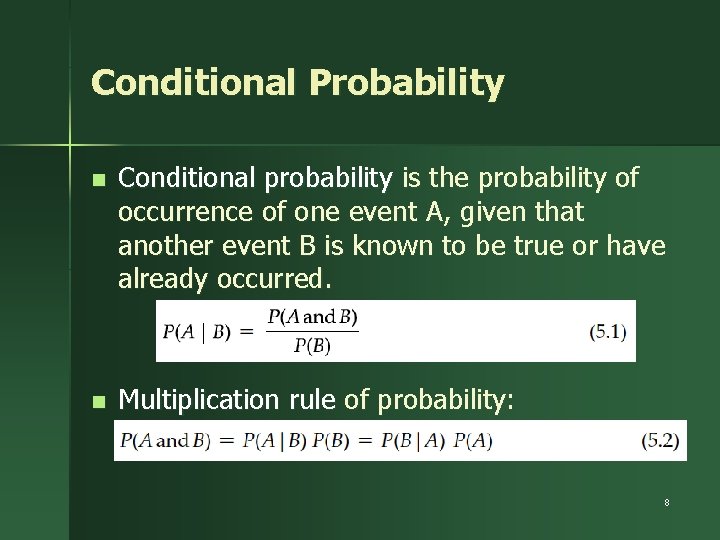 Conditional Probability

Conditional probability is the probability of occurrence of one event A, given that another event B is known to be true or have already occurred.

$P(A \mid B) = \frac{P(A \text{ and } B)}{P(B)}$ (5.1)

Multiplication rule of probability:

$P(A \text{ and } B) = P(A \mid B)\, P(B) = P(B \mid A)\, P(A)$ (5.2)

8